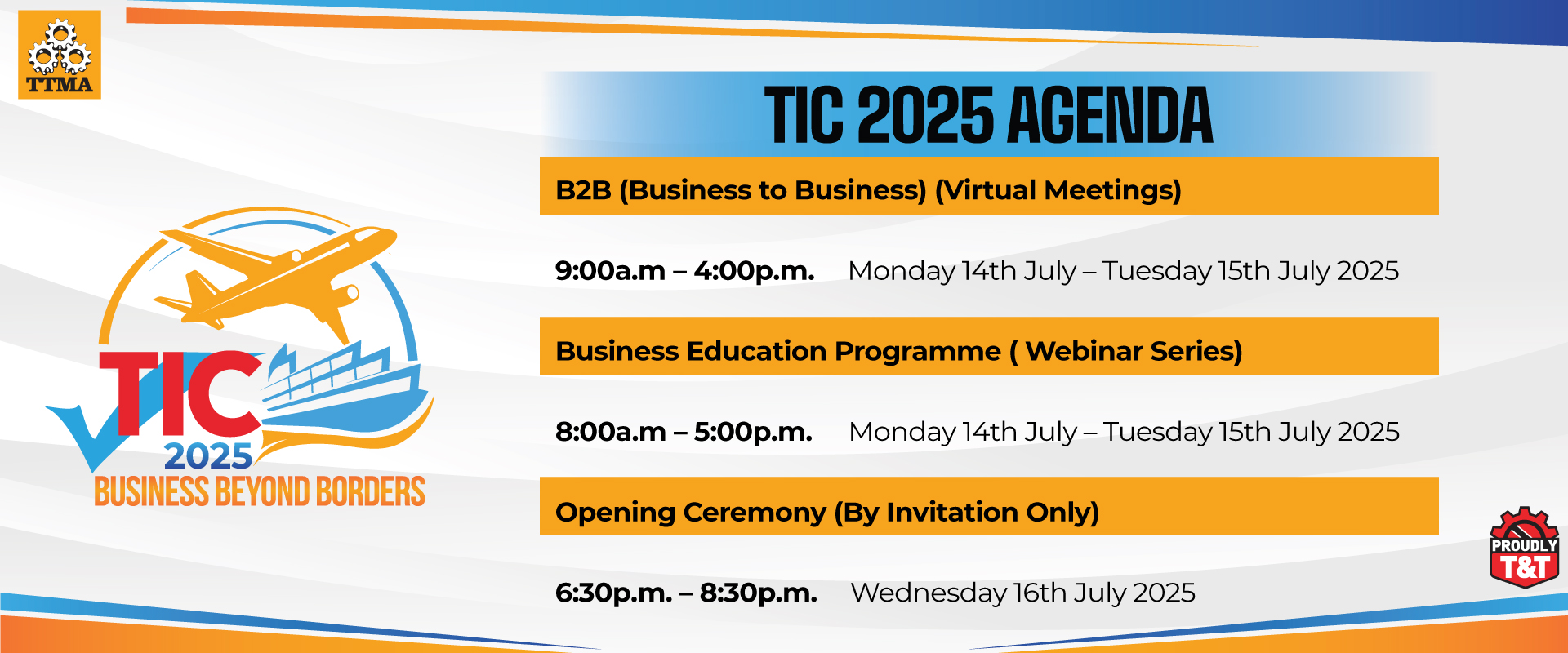 TTMA

TIC
2025
BUSINESS BEYOND BORDERS

TIC 2025 AGENDA

B2B (Business to Business) (Virtual Meetings)

9:00a.m – 4:00p.m. Monday 14th July – Tuesday 15th July 2025

Business Education Programme ( Webinar Series)

8:00a.m – 5:00p.m. Monday 14th July – Tuesday 15th July 2025

Opening Ceremony (By Invitation Only)

6:30p.m. – 8:30p.m. Wednesday 16th July 2025

PROUDLY T&T